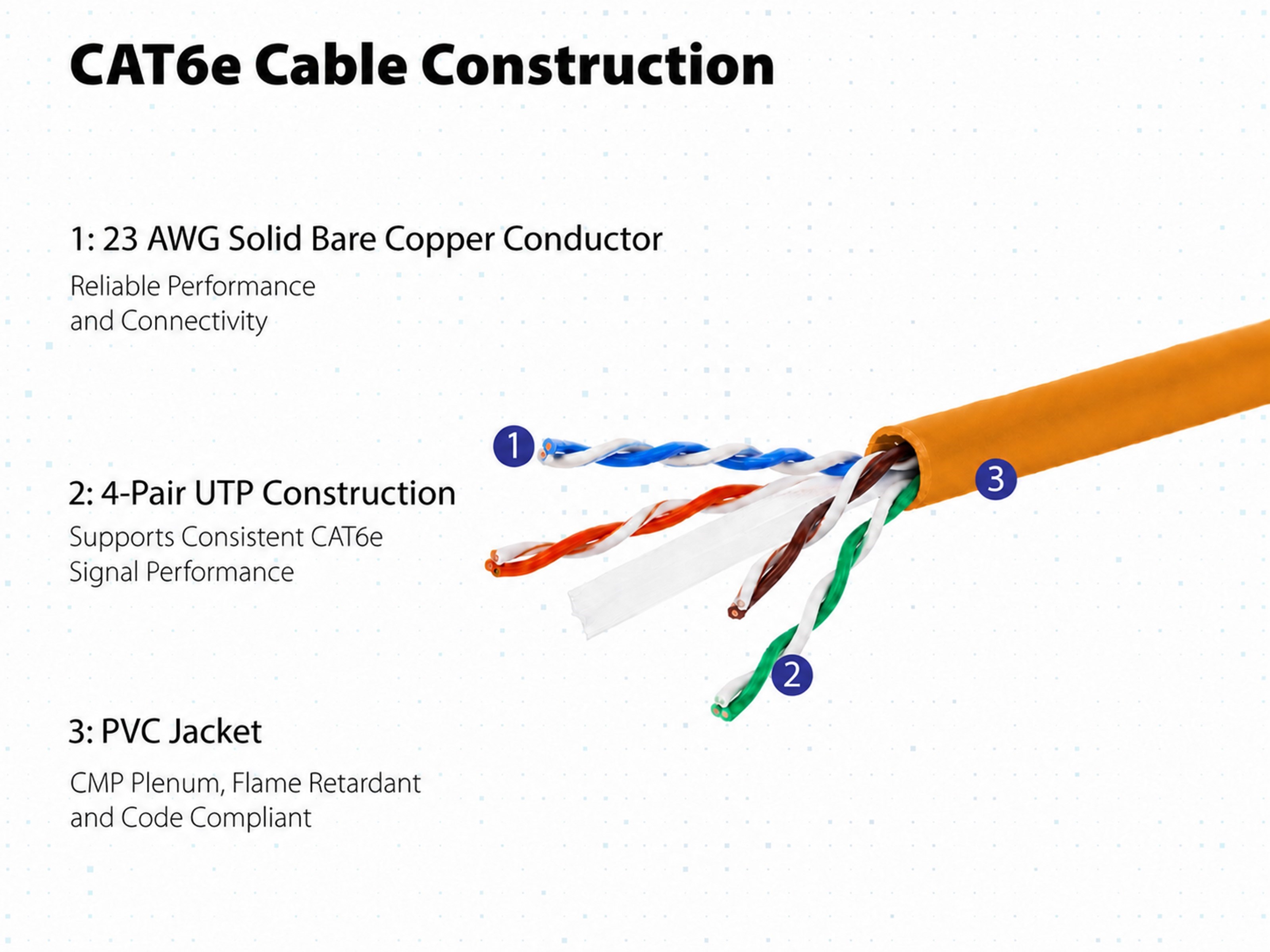 CAT6e Cable Construction

1: 23 AWG Solid Bare Copper Conductor

Reliable Performance and Connectivity

2: 4-Pair UTP Construction

Supports Consistent CAT6e Signal Performance

3: PVC Jacket

CMP Plenum, Flame Retardant and Code Compliant

1

3

2